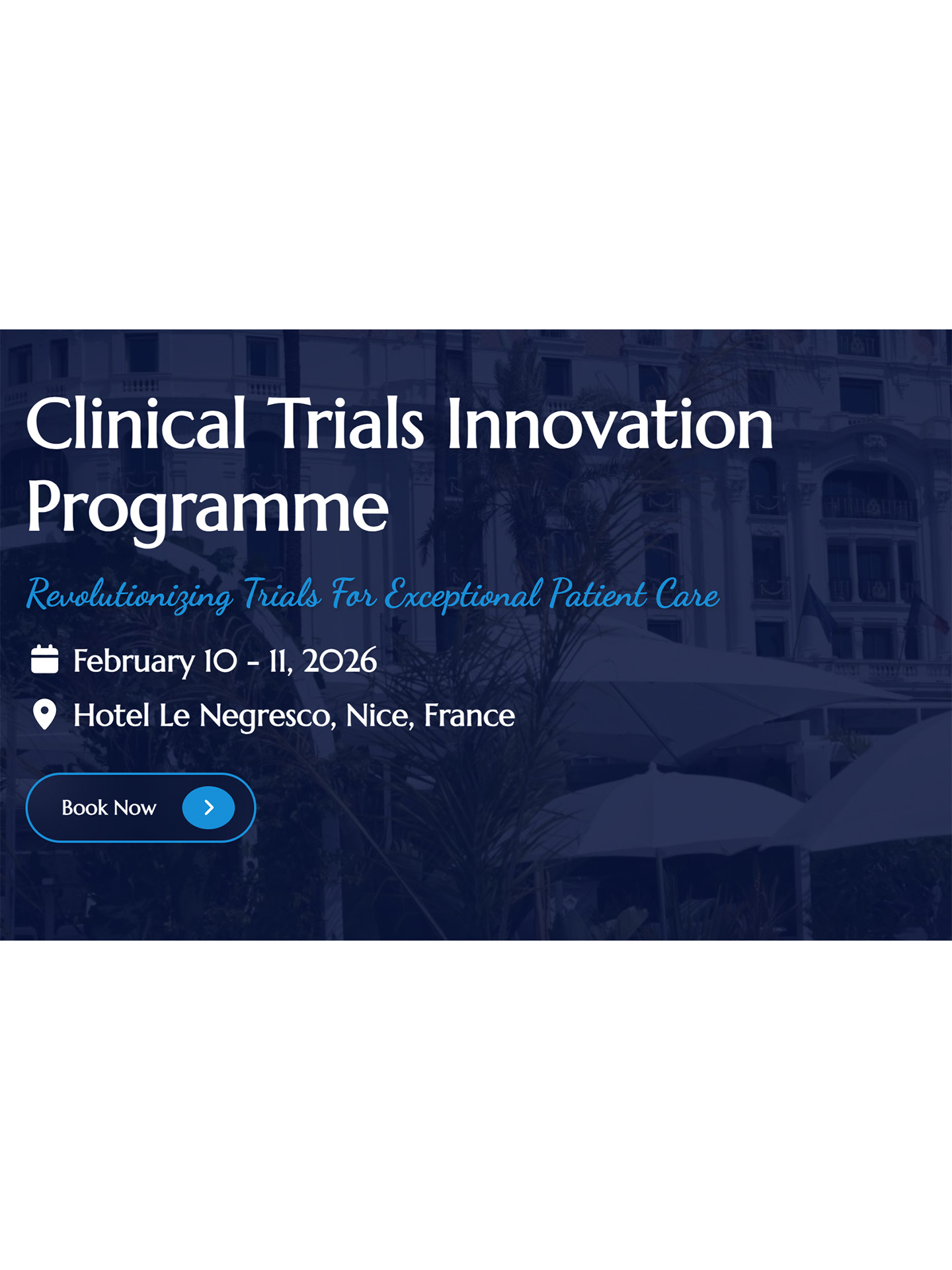 Clinical Trials Innovation Programme

Revolutionizing Trials For Exceptional Patient Care

February 10 - 11, 2026

Hotel Le Negresco, Nice, France

Book Now